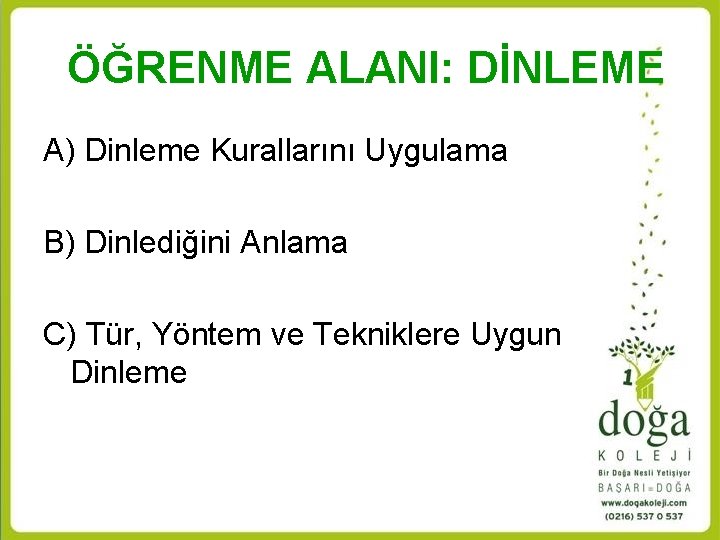 ÖĞRENME ALANI: DİNLEME

A) Dinleme Kurallarını Uygulama

B) Dinlediğini Anlama

C) Tür, Yöntem ve Tekniklere Uygun Dinleme

1

doğa
KOLEJİ
Bir Doğa Nesli Yetişiyor
BAŞARI=DOĞA
www.dogakoleji.com
(0216) 537 0 537